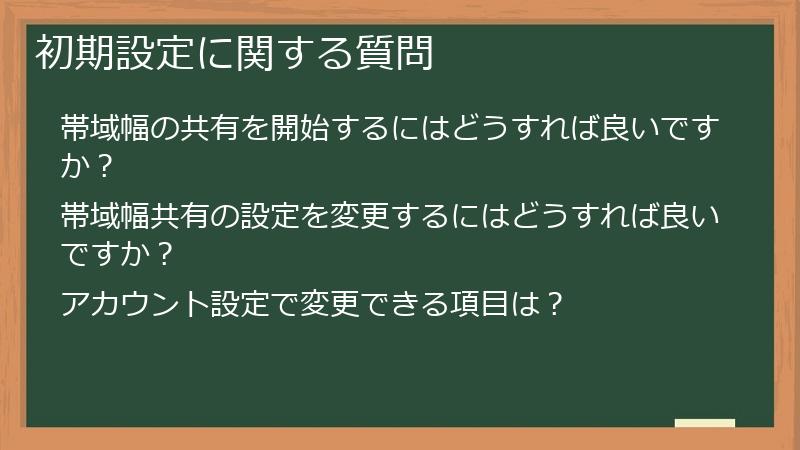 初期設定に関する質問

帯域幅の共有を開始するにはどうすれば良いですか？

帯域幅共有の設定を変更するにはどうすれば良いですか？

アカウント設定で変更できる項目は？